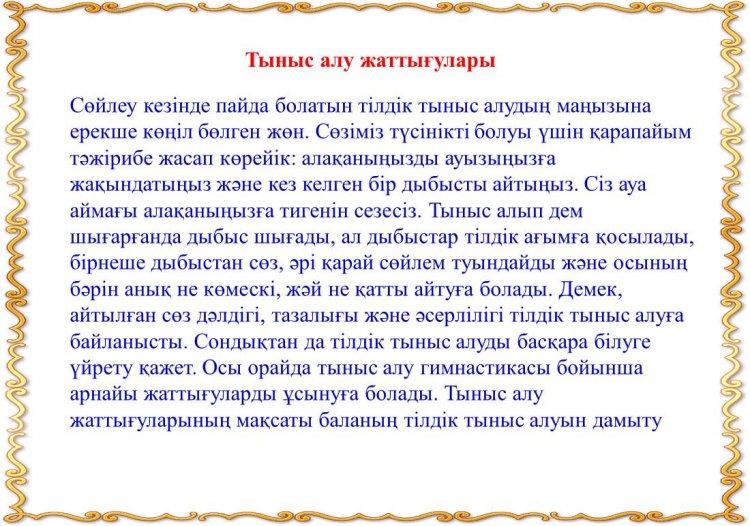 Тыныс алу жаттығулары

Сөйлеу кезінде пайда болатын тілдік тыныс алудың маңызына ерекше көңіл бөлген жөн. Сөзіміз түсінікті болуы үшін қарапайым тәжірибе жасап көрейік: алақаныңызды ауызыңызға жақындатыңыз және кез келген бір дыбысты айтыңыз. Сіз ауа аймағы алақаныңызға тигенін сезесіз. Тыныс алып дем шығарғанда дыбыс шығады, ал дыбыстар тілдік ағымға қосылады, бірнеше дыбыстан сөз, әрі қарай сөйлем туындайды және осының бәрін анық не көмескі, жәй не қатты айтуға болады. Демек, айтылған сөз дәлдігі, тазалығы және әсерлілігі тілдік тыныс алуға байланысты. Сондықтан да тілдік тыныс алуды басқара білуге үйрету қажет. Осы орайда тыныс алу гимнастикасы бойынша арнайы жаттығуларды ұсынуға болады. Тыныс алу жаттығуларының мақсаты баланың тілдік тыныс алуын дамыту